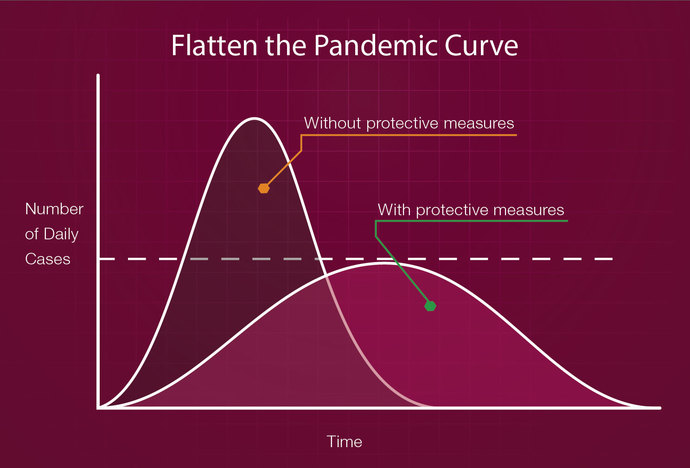 Flatten the Pandemic Curve

Without protective measures

Number of Daily Cases

With protective measures

Time